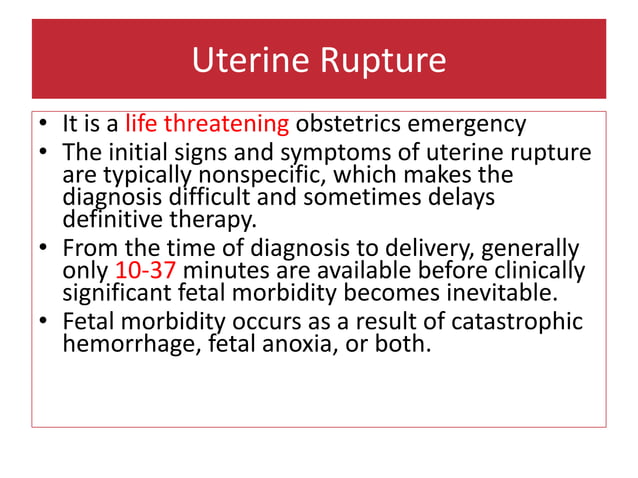 Uterine Rupture

• It is a life threatening obstetrics emergency
• The initial signs and symptoms of uterine rupture are typically nonspecific, which makes the diagnosis difficult and sometimes delays definitive therapy.
• From the time of diagnosis to delivery, generally only 10-37 minutes are available before clinically significant fetal morbidity becomes inevitable.
• Fetal morbidity occurs as a result of catastrophic hemorrhage, fetal anoxia, or both.